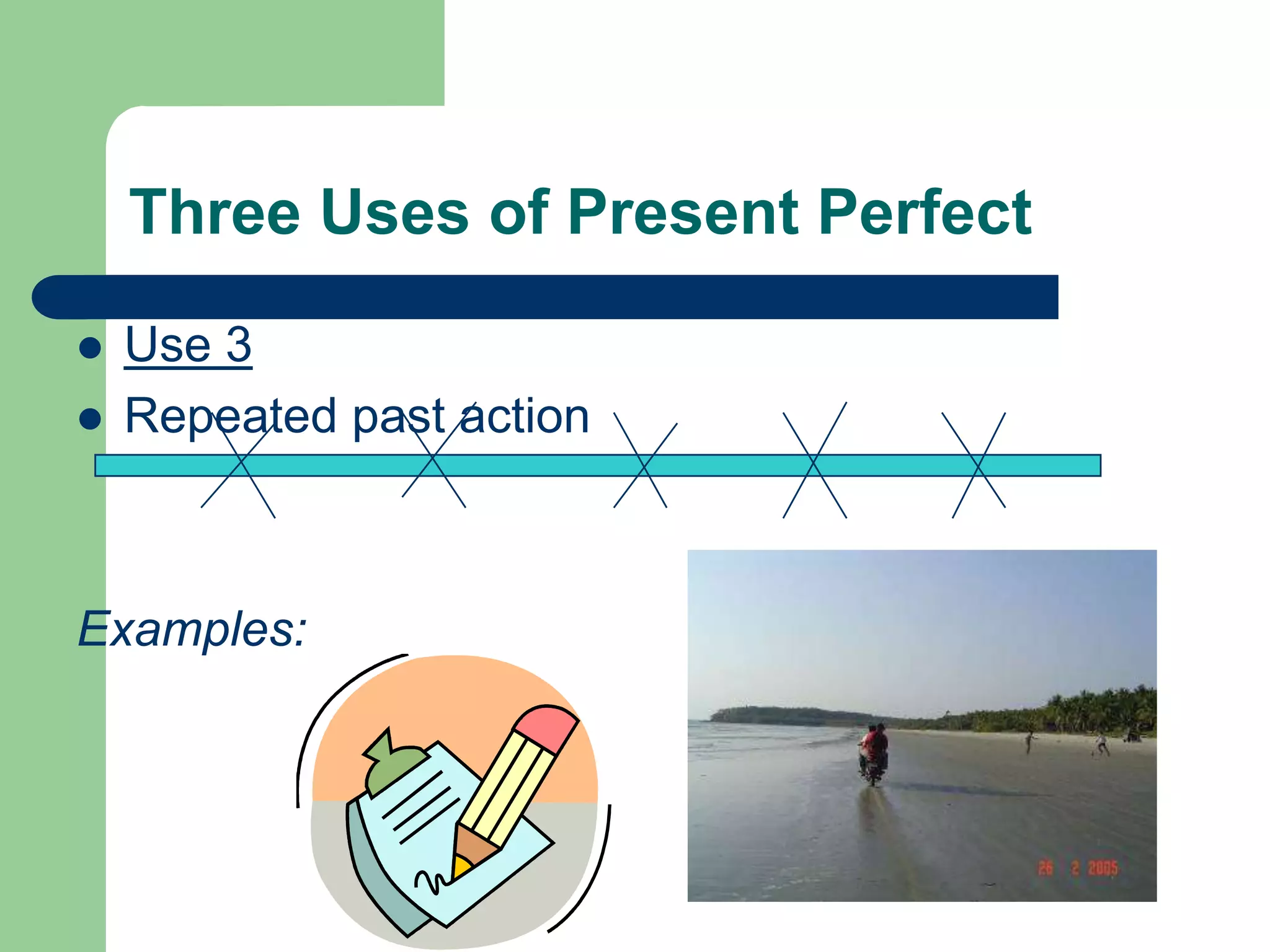 Three Uses of Present Perfect

- Use 3
- Repeated past action

Examples:

26 2 2005